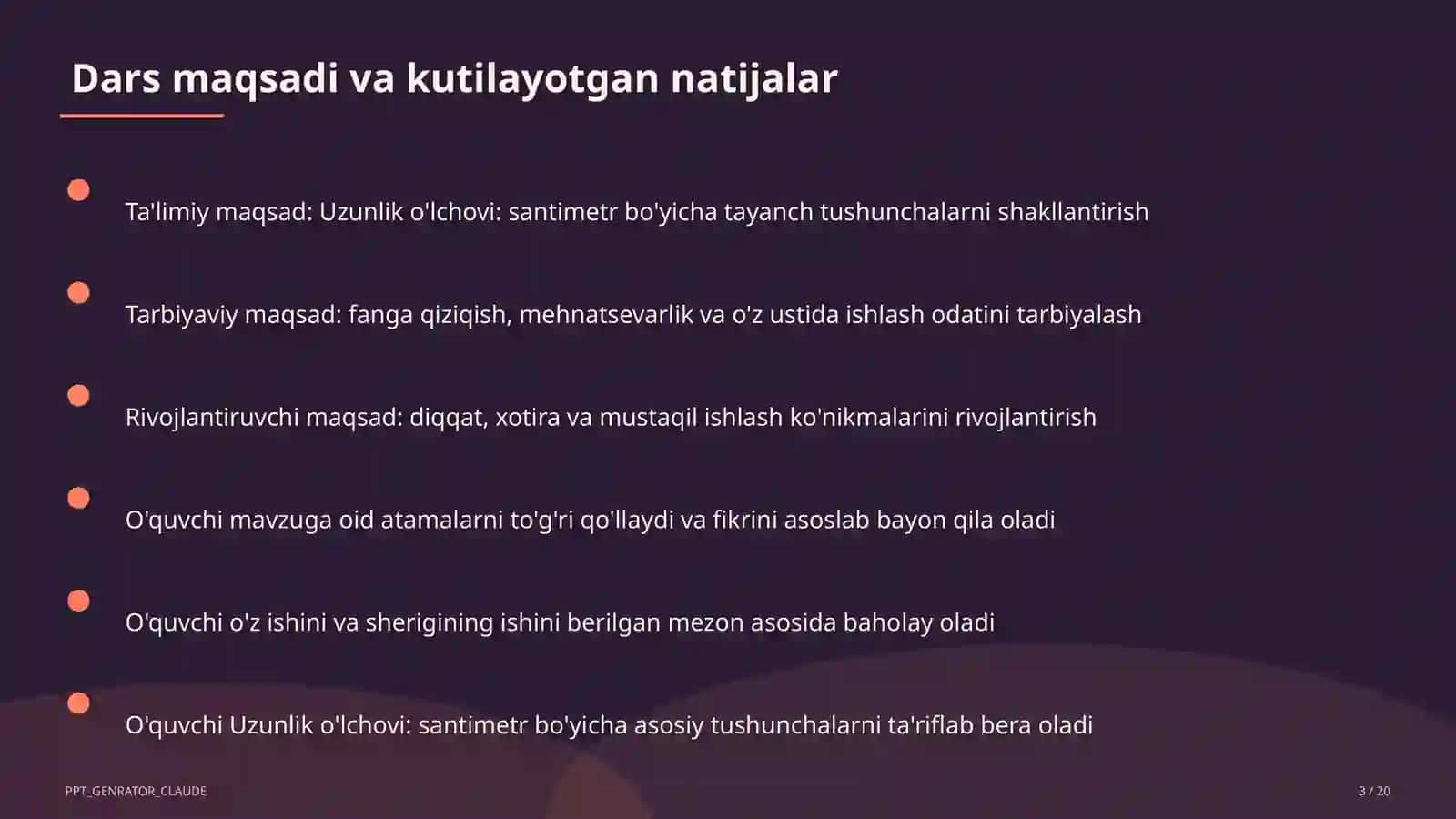 Dars maqsadi va kutilayotgan natijalar

Ta'limiy maqsad: Uzunlik o'lchovi: santimetr bo'yicha tayanch tushunchalarni shakllantirish

Tarbiyaviy maqsad: fanga qiziqish, mehnatsevarlik va o'z ustida ishlash odatini tarbiyalash

Rivojlantiruvchi maqsad: diqqat, xotira va mustaqil ishlash ko'nikmalarini rivojlantirish

O'quvchi mavzuga oid atamalarni to'g'ri qo'llaydi va fikrini asoslab bayon qila oladi

O'quvchi o'z ishini va sherigining ishini berilgan mezon asosida baholay oladi

O'quvchi Uzunlik o'lchovi: santimetr bo'yicha asosiy tushunchalarni ta'riflab bera oladi

PPT_GENRATOR_CLAUDE

3 / 20